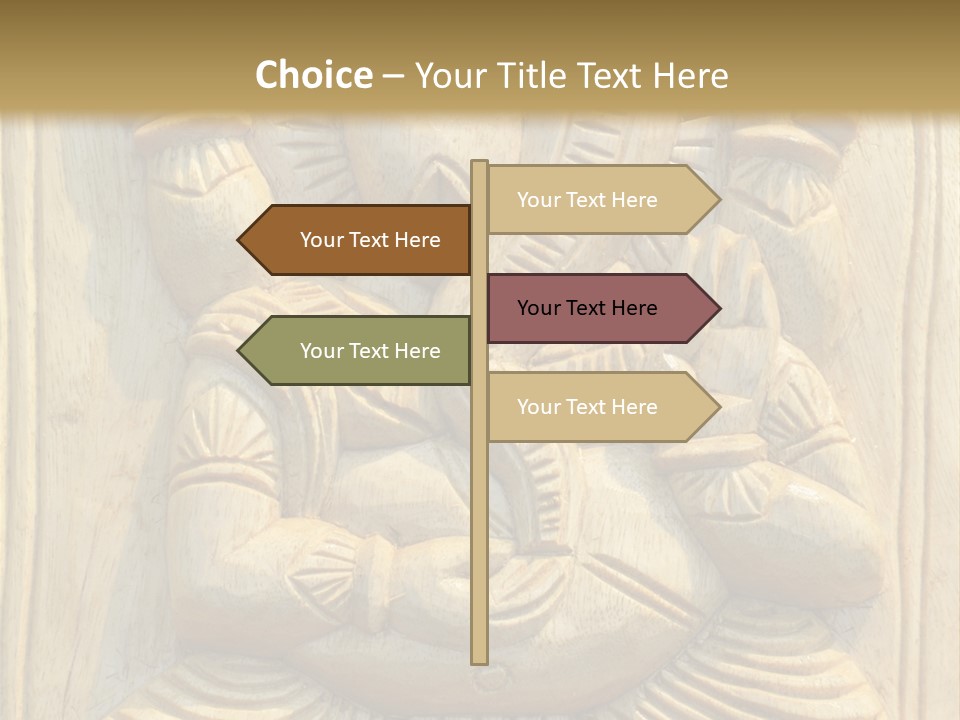 Choice – Your Title Text Here

Your Text Here

Your Text Here

Your Text Here

Your Text Here

Your Text Here